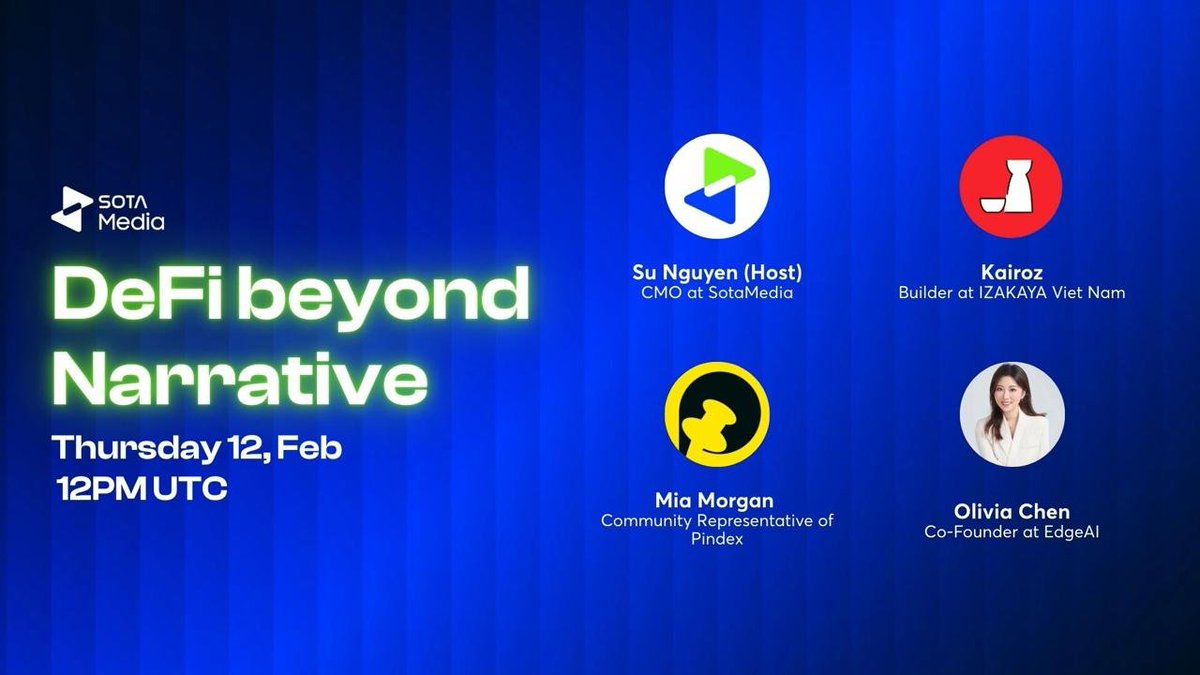 SOTA Media

DeFi beyond Narrative

Thursday 12, Feb
12PM UTC

Su Nguyen (Host)
CMO at SotaMedia

Kairoz
Builder at IZAKAYA Viet Nam

Mia Morgan
Community Representative of Pindex

Olivia Chen
Co-Founder at EdgeAI